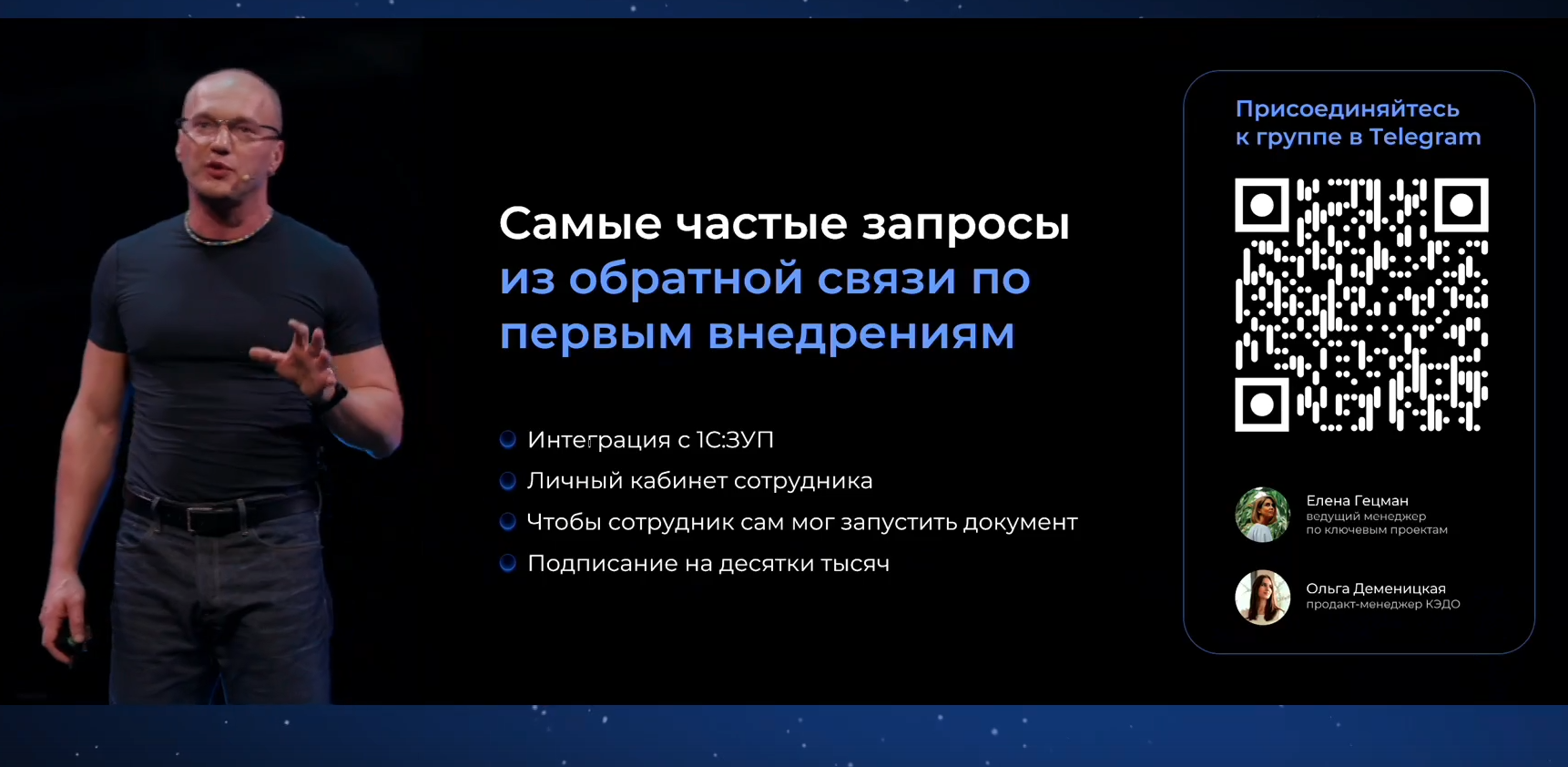 Самые частые запросы из обратной связи по первым внедрениям

Интеграция с 1С:ЗУП
Личный кабинет сотрудника
Чтобы сотрудник сам мог запустить документ
Подписание на десятки тысяч

Присоединяйтесь к группе в Telegram

Елена Гецман
ведущий менеджер по ключевым проектам

Ольга Деменицкая
продакт-менеджер КЭДО